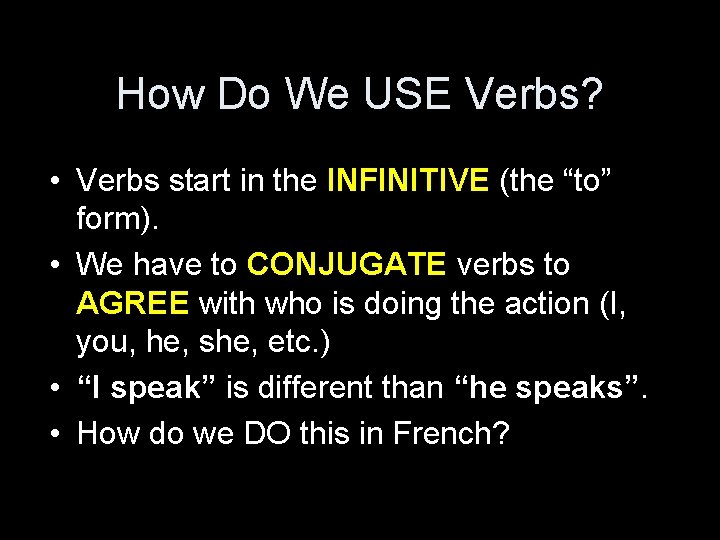 How Do We USE Verbs?

• Verbs start in the INFINITIVE (the “to” form).
• We have to CONJUGATE verbs to AGREE with who is doing the action (I, you, he, she, etc.)
• “I speak” is different than “he speaks”.
• How do we DO this in French?